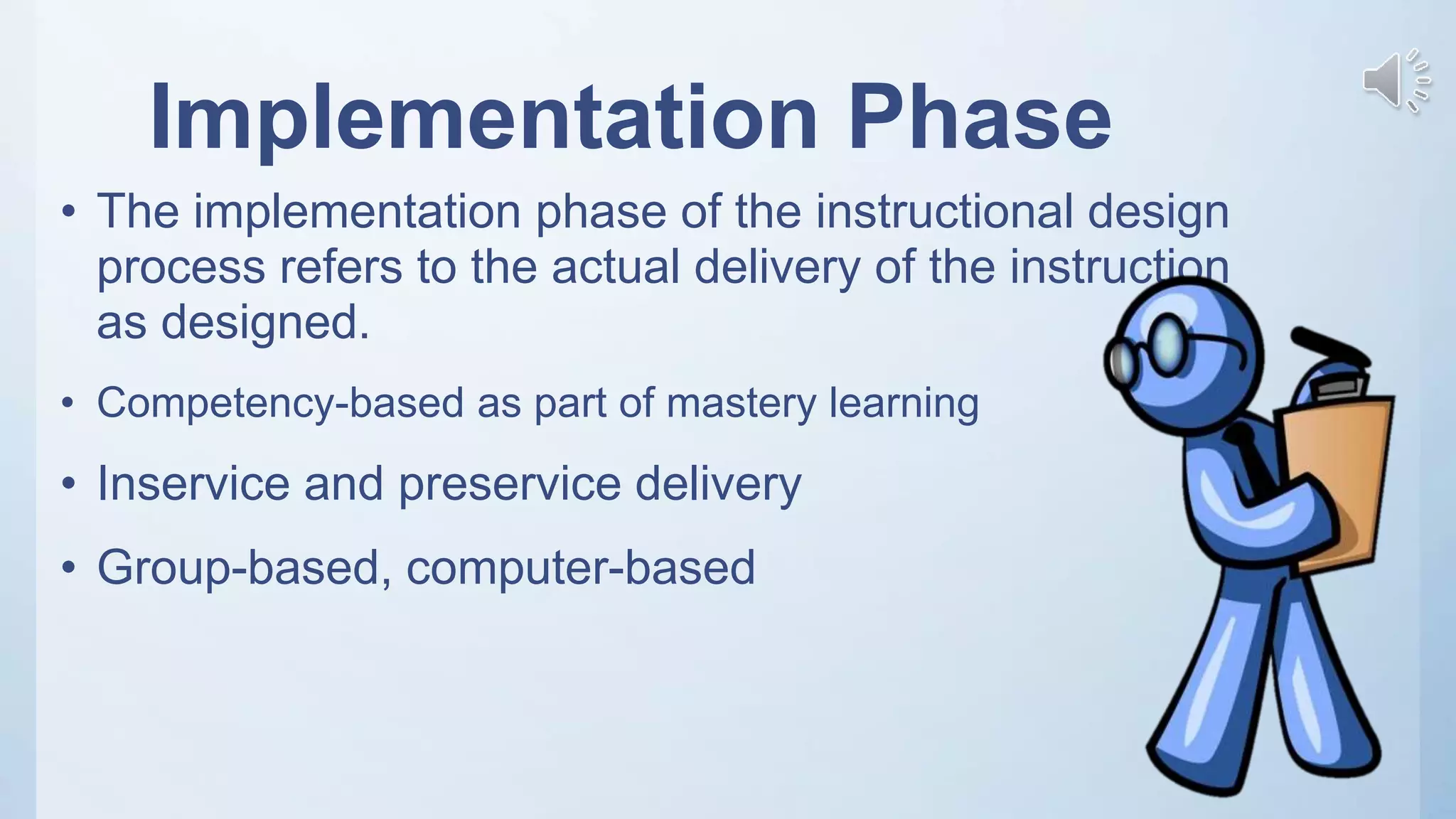 Implementation Phase

• The implementation phase of the instructional design process refers to the actual delivery of the instruction as designed.

• Competency-based as part of mastery learning

• Inservice and preservice delivery

• Group-based, computer-based